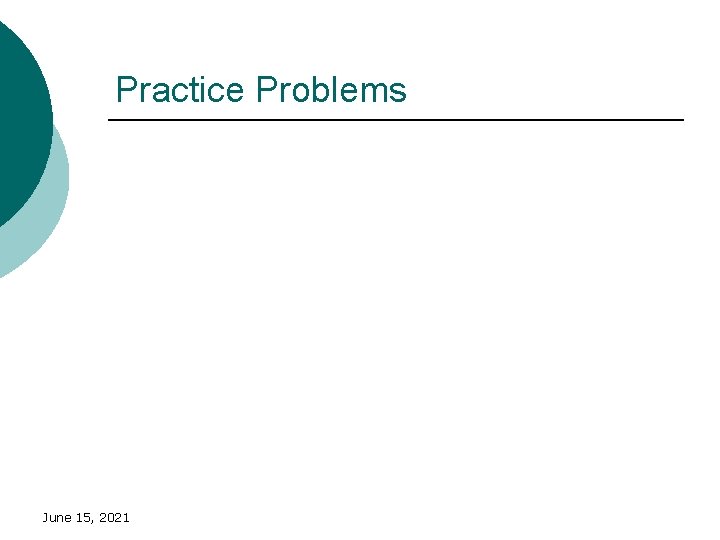 Practice Problems

June 15, 2021